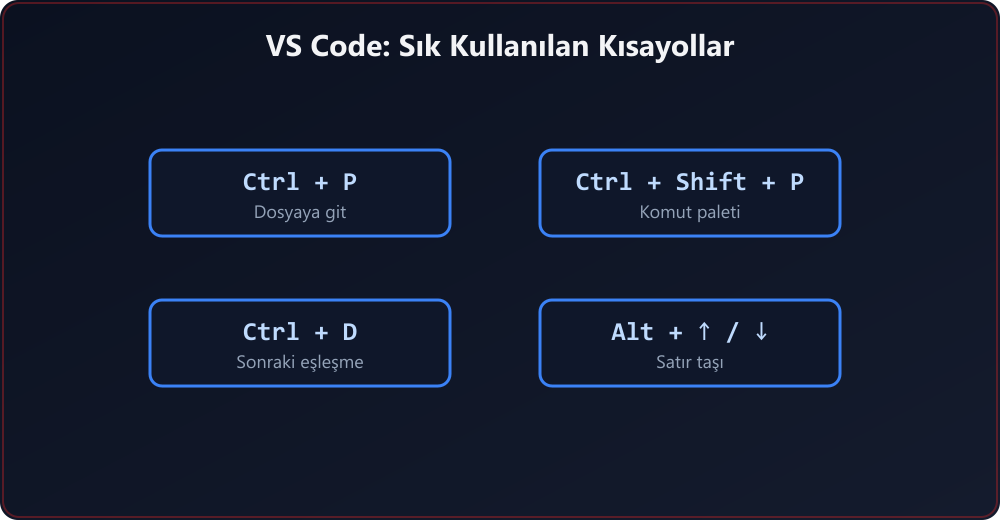 VS Code: Sık Kullanılan Kısayollar

Ctrl + P
Dosyaya git

Ctrl + Shift + P
Komut paleti

Ctrl + D
Sonraki eşleşme

Alt + ↑ / ↓
Satır taşı